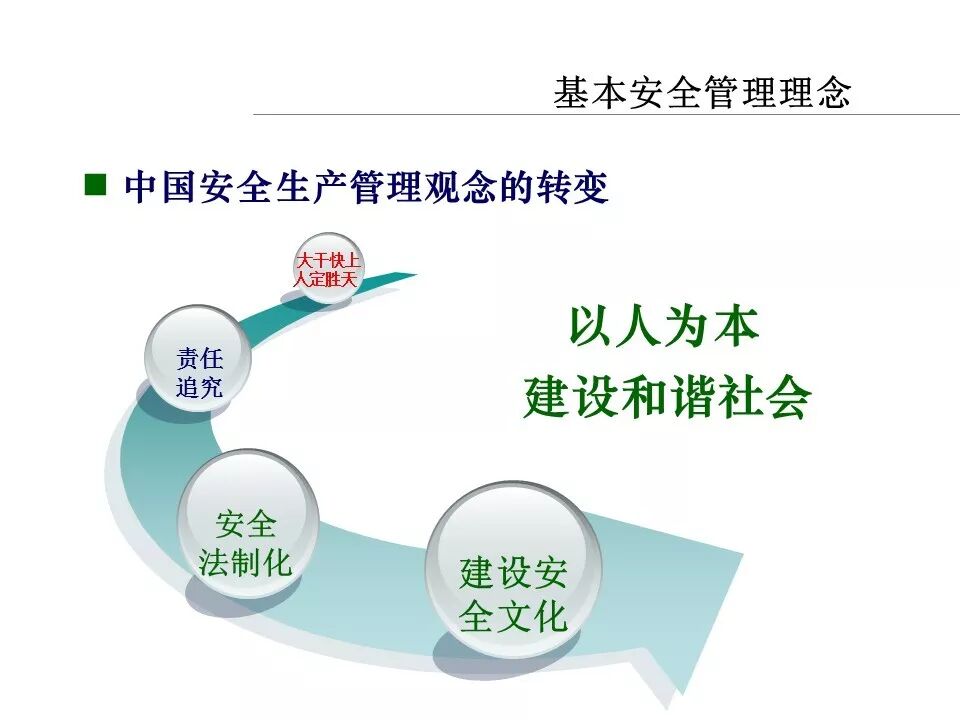 基本安全管理理念

■ 中国安全生产管理观念的转变

大干快上
人定胜天

责任
追究

安全
法制化

建设安
全文化

以人为本
建设和谐社会